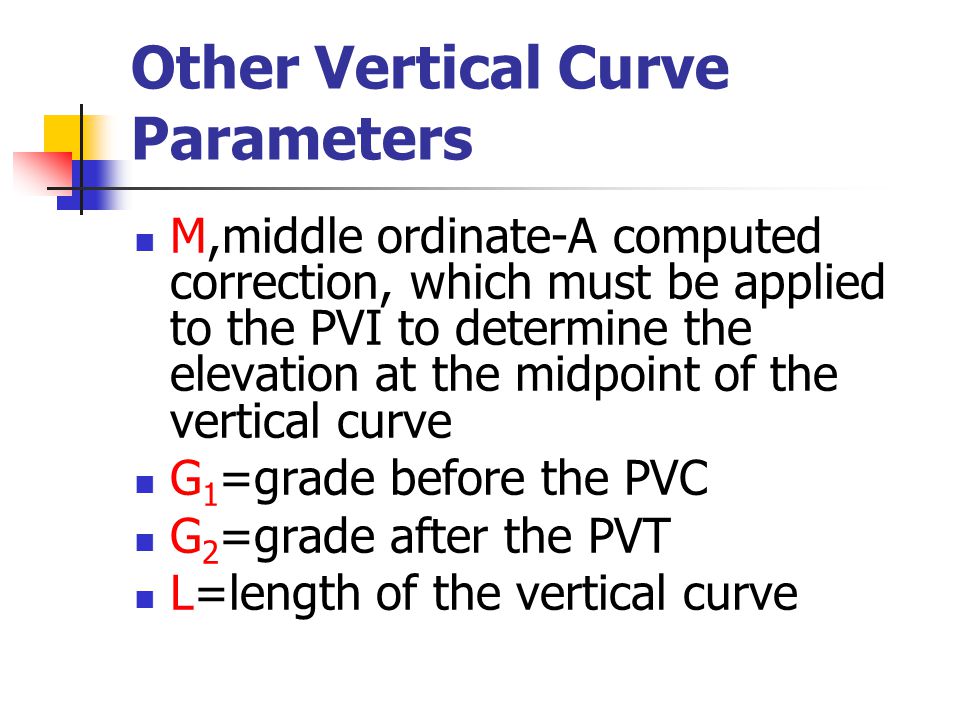 Other Vertical Curve Parameters

- M,middle ordinate-A computed correction, which must be applied to the PVI to determine the elevation at the midpoint of the vertical curve
- $G_1$=grade before the PVC
- $G_2$=grade after the PVT
- L=length of the vertical curve